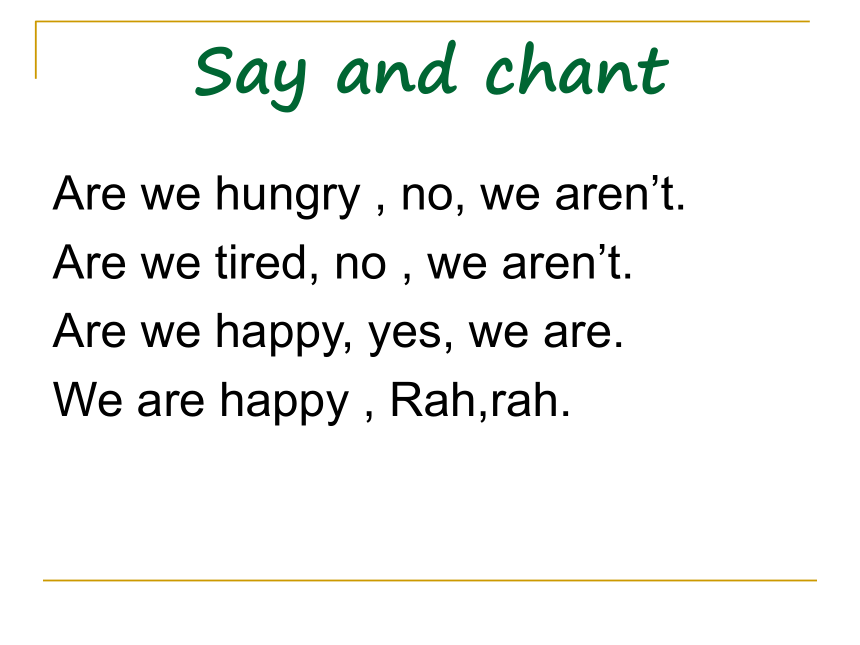 Say and chant

Are we hungry , no, we aren’t.
Are we tired, no , we aren’t.
Are we happy, yes, we are.
We are happy , Rah,rah.